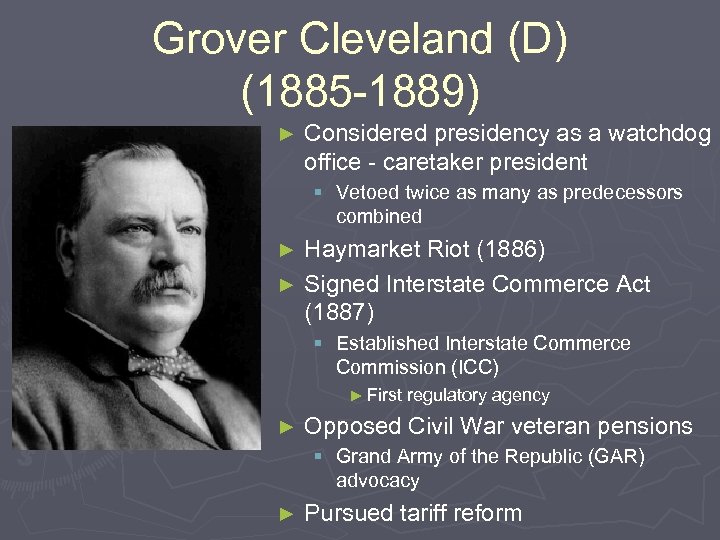 Grover Cleveland (D)
(1885-1889)

► Considered presidency as a watchdog office - caretaker president
▪ Vetoed twice as many as predecessors combined
► Haymarket Riot (1886)
► Signed Interstate Commerce Act (1887)
▪ Established Interstate Commerce Commission (ICC)
► First regulatory agency
► Opposed Civil War veteran pensions
▪ Grand Army of the Republic (GAR) advocacy
► Pursued tariff reform